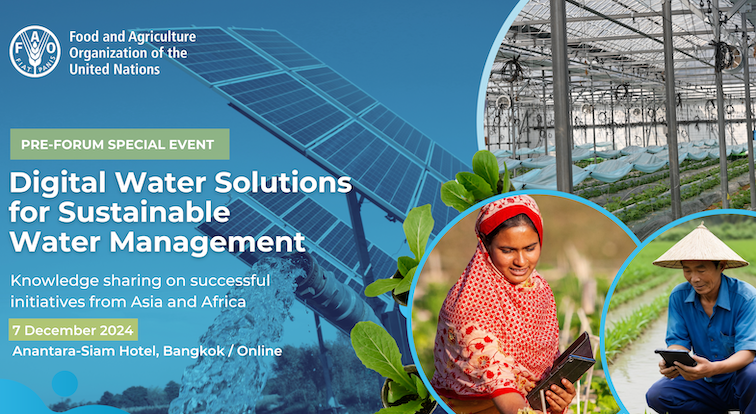 FAO
FIAT PANIS

Food and Agriculture Organization of the United Nations

PRE-FORUM SPECIAL EVENT

Digital Water Solutions for Sustainable Water Management

Knowledge sharing on successful initiatives from Asia and Africa

7 December 2024

Anantara-Siam Hotel, Bangkok / Online